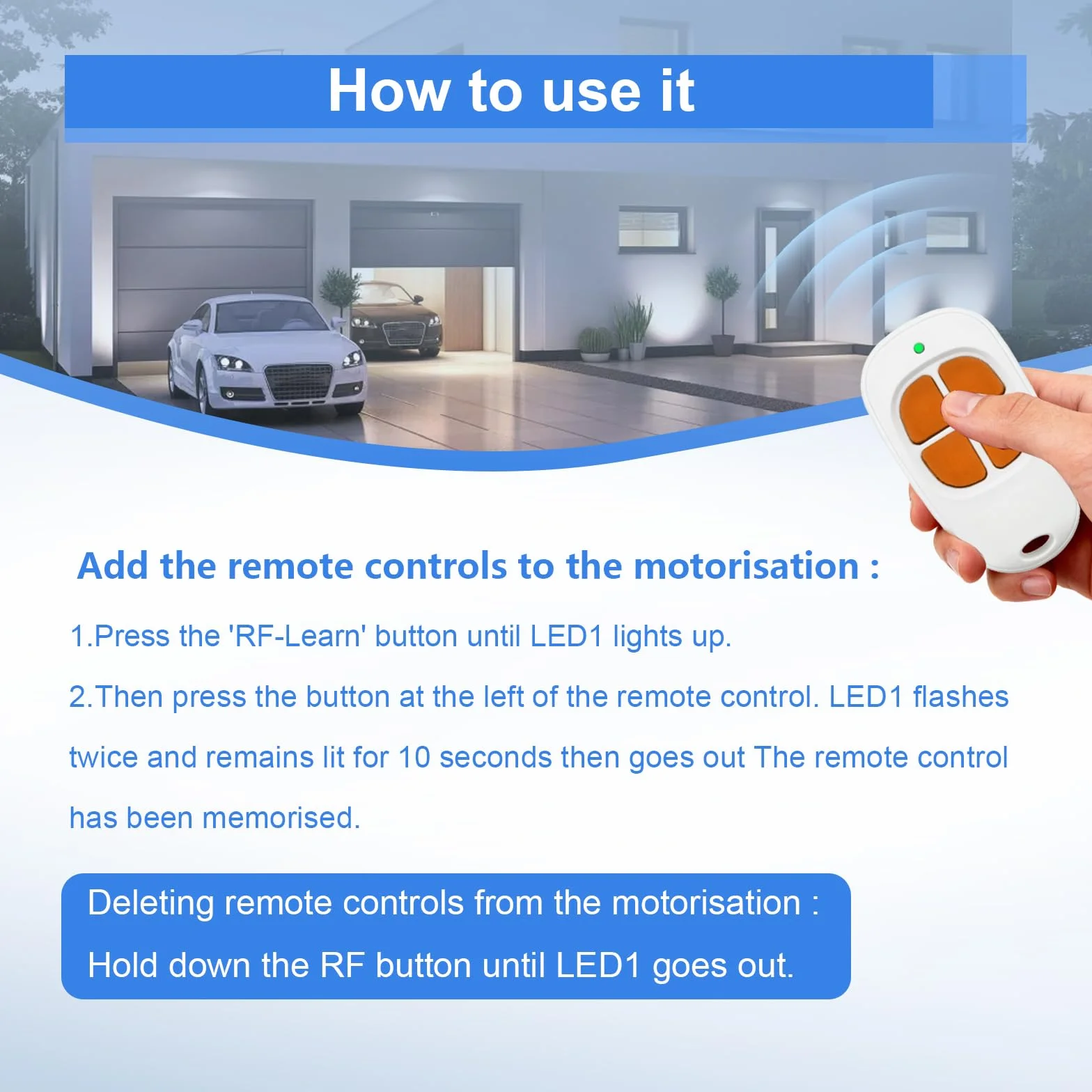 How to use it

Add the remote controls to the motorisation :

1.Press the 'RF-Learn' button until LED1 lights up.

2.Then press the button at the left of the remote control. LED1 flashes twice and remains lit for 10 seconds then goes out The remote control has been memorised.

Deleting remote controls from the motorisation :

Hold down the RF button until LED1 goes out.